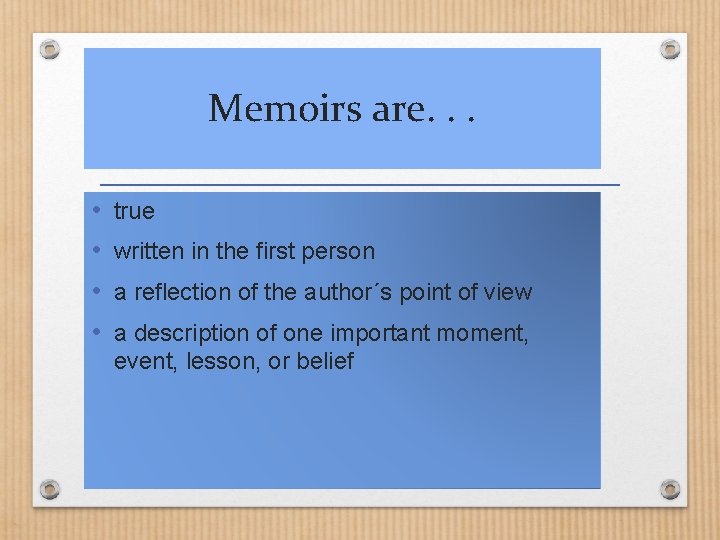 Memoirs are. . .

• true
• written in the first person
• a reflection of the author´s point of view
• a description of one important moment, event, lesson, or belief